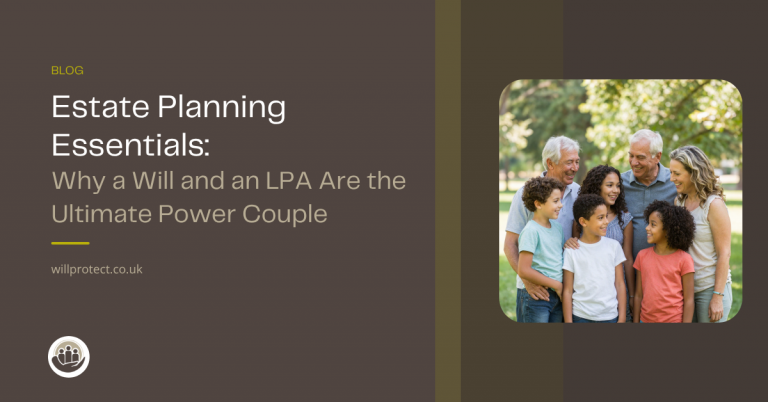 BLOG

Estate Planning Essentials:

Why a Will and an LPA Are the Ultimate Power Couple

willprotect.co.uk